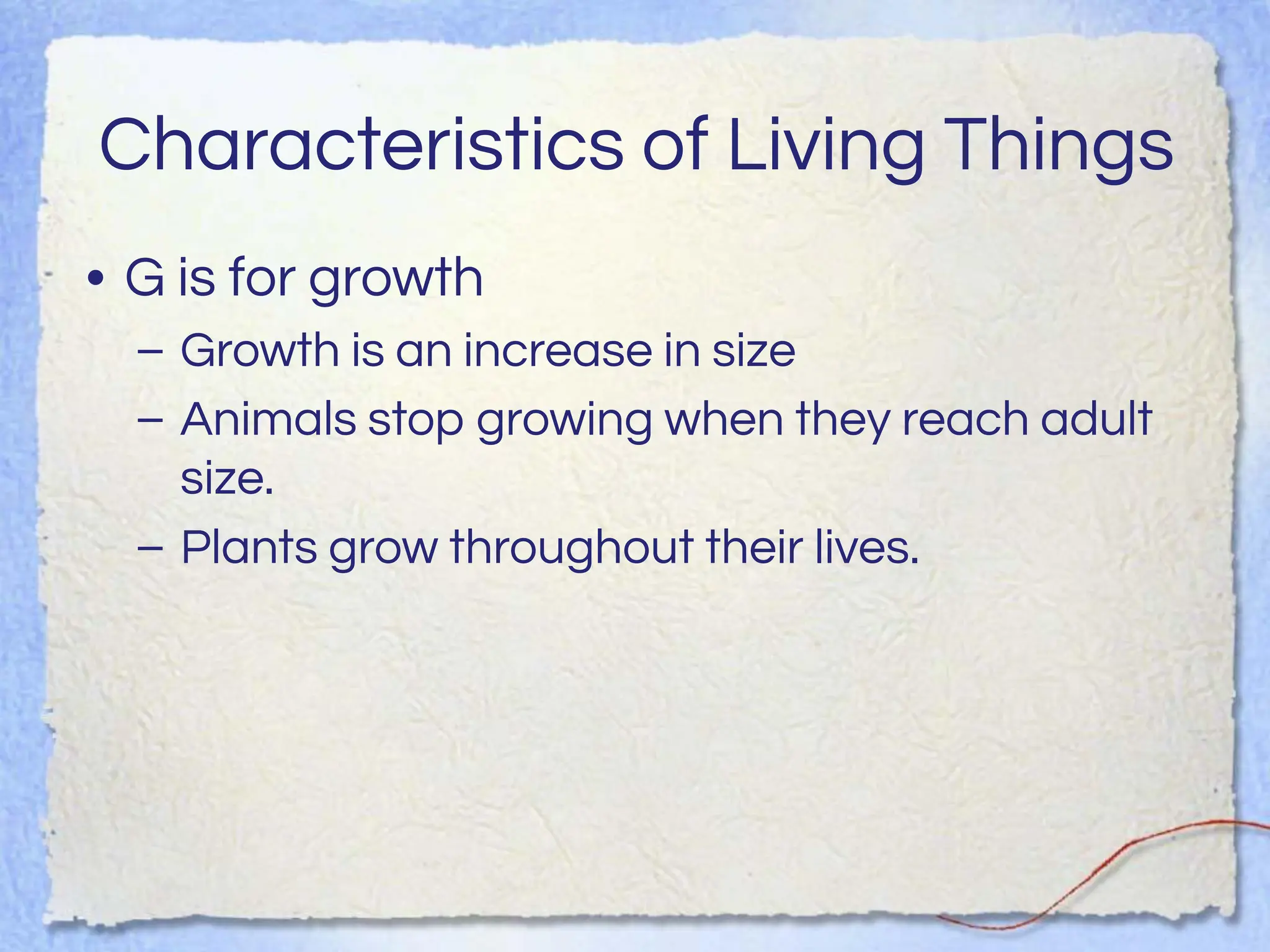 Characteristics of Living Things

• G is for growth
  – Growth is an increase in size
  – Animals stop growing when they reach adult size.
  – Plants grow throughout their lives.